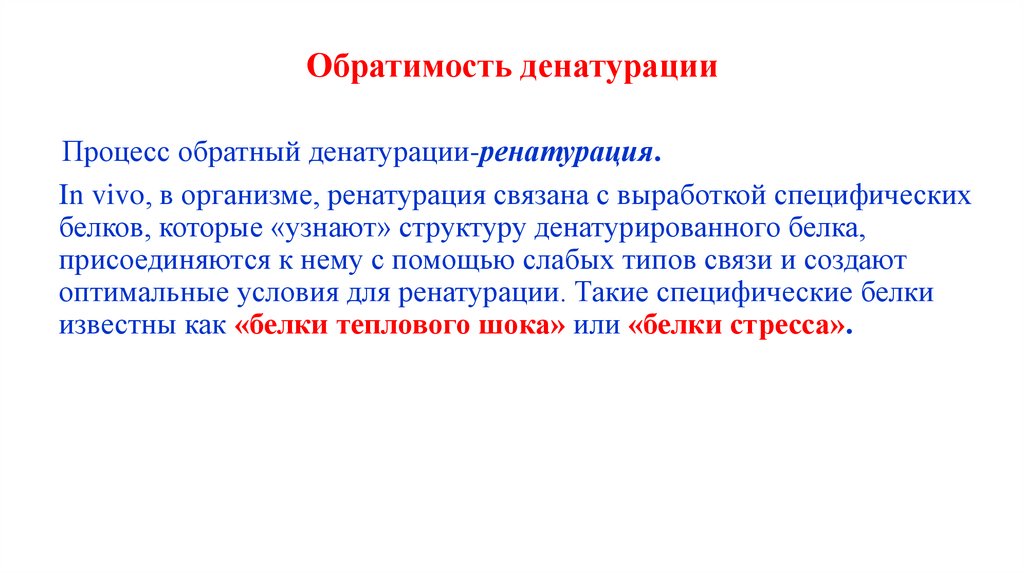 Обратимость денатурации

Процесс обратный денатурации-ренатурация.

In vivo, в организме, ренатурация связана с выработкой специфических белков, которые «узнают» структуру денатурированного белка, присоединяются к нему с помощью слабых типов связи и создают оптимальные условия для ренатурации. Такие специфические белки известны как «белки теплового шока» или «белки стресса».